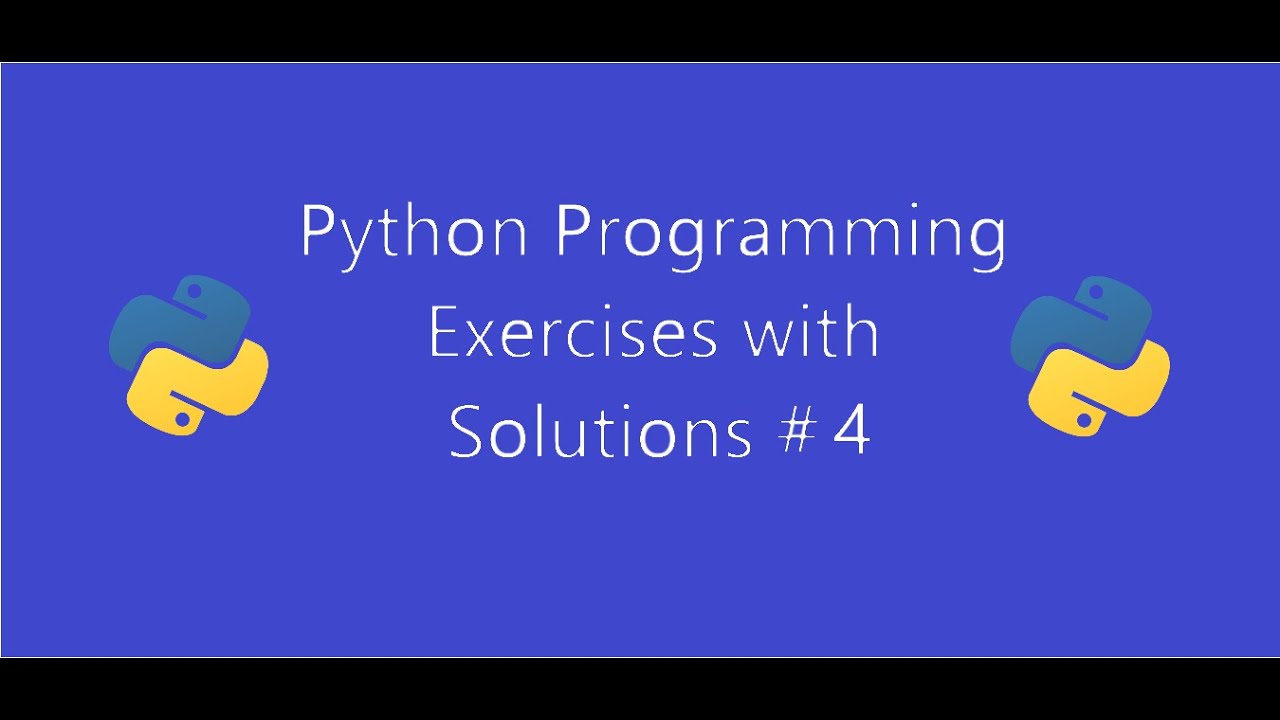 Python Programming
Exercises with
Solutions # 4